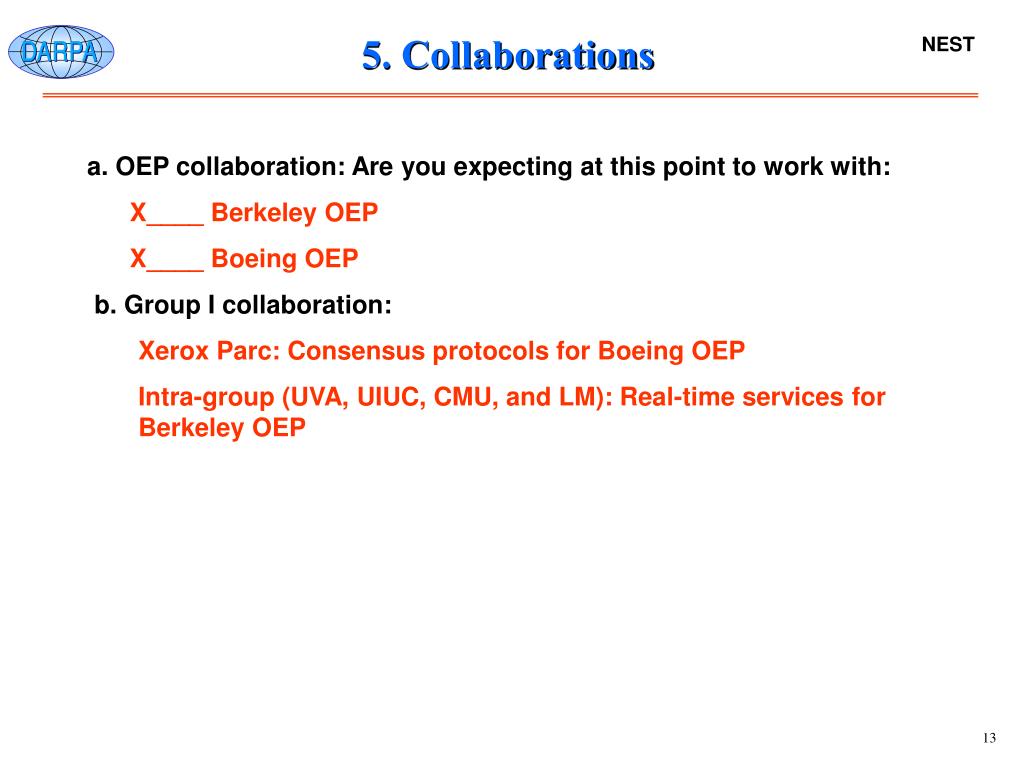 DARPA

5. Collaborations

NEST

a. OEP collaboration: Are you expecting at this point to work with:

X____ Berkeley OEP

X____ Boeing OEP

b. Group I collaboration:

Xerox Parc: Consensus protocols for Boeing OEP

Intra-group (UVA, UIUC, CMU, and LM): Real-time services for Berkeley OEP

13